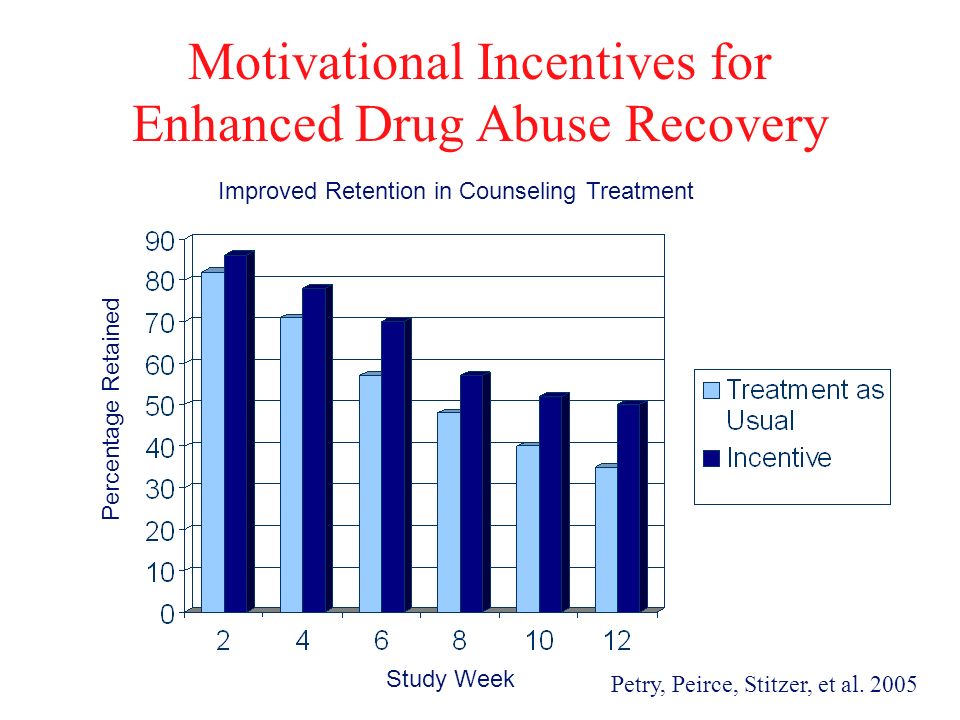 Motivational Incentives for Enhanced Drug Abuse Recovery

Improved Retention in Counseling Treatment

Percentage Retained

90
80
70
60
50
40
30
20
10
0

2 4 6 8 10 12

Study Week

Treatment as Usual
Incentive

Petry, Peirce, Stitzer, et al. 2005